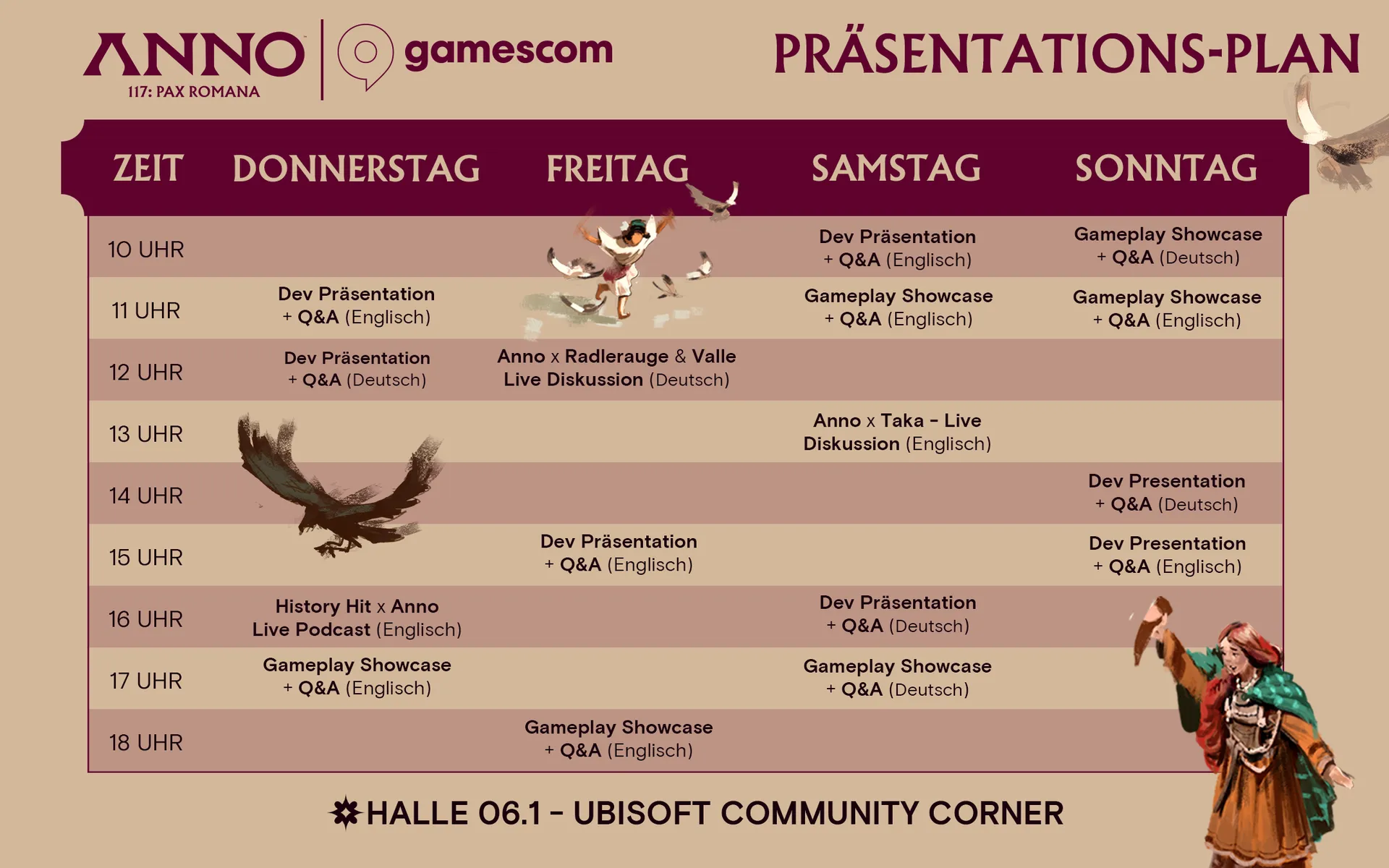 ANNO 117: PAX ROMANA

gamescom

PRÄSENTATIONS-PLAN

| ZEIT | DONNERSTAG | FREITAG | SAMSTAG | SONNTAG |
|---|---|---|---|---|
| 10 UHR | | | Dev Präsentation + Q&A (Englisch) | Gameplay Showcase + Q&A (Deutsch) |
| 11 UHR | Dev Präsentation + Q&A (Englisch) | | Gameplay Showcase + Q&A (Englisch) | Gameplay Showcase + Q&A (Englisch) |
| 12 UHR | Dev Präsentation + Q&A (Deutsch) | Anno x Radlerauge & Valle Live Diskussion (Deutsch) | | |
| 13 UHR | | | Anno x Taka - Live Diskussion (Englisch) | |
| 14 UHR | | | | Dev Presentation + Q&A (Deutsch) |
| 15 UHR | | Dev Präsentation + Q&A (Englisch) | | Dev Presentation + Q&A (Englisch) |
| 16 UHR | History Hit x Anno Live Podcast (Englisch) | | Dev Präsentation + Q&A (Deutsch) | |
| 17 UHR | Gameplay Showcase + Q&A (Englisch) | | Gameplay Showcase + Q&A (Deutsch) | |
| 18 UHR | | Gameplay Showcase + Q&A (Englisch) | | |

HALLE 06.1 - UBISOFT COMMUNITY CORNER